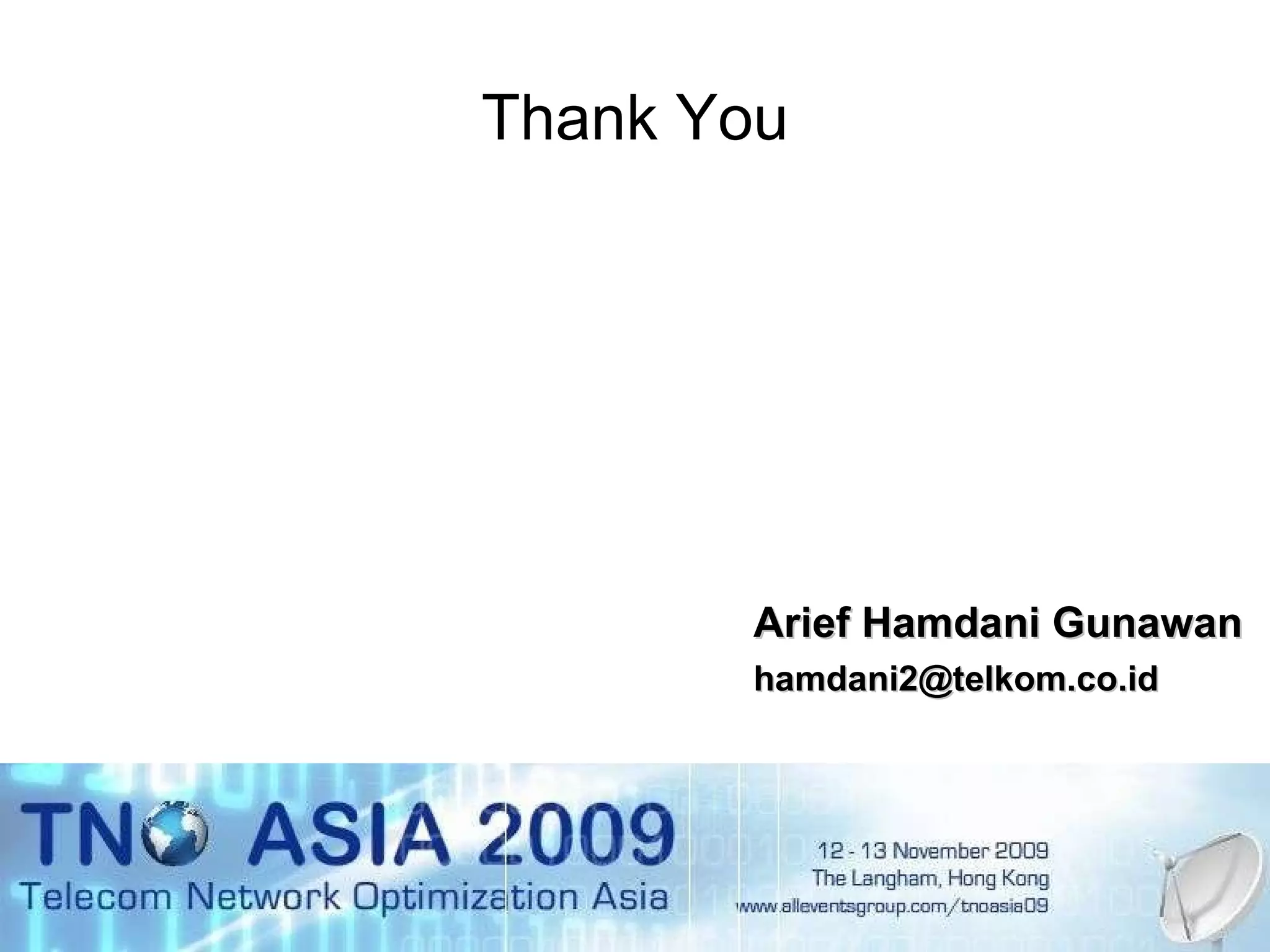 Thank You

Arief Hamdani Gunawan

hamdani2@telkom.co.id

TNO ASIA 2009
Telecom Network Optimization Asia

12 - 13 November 2009
The Langham, Hong Kong
www.alleventsgroup.com/tnoasia09